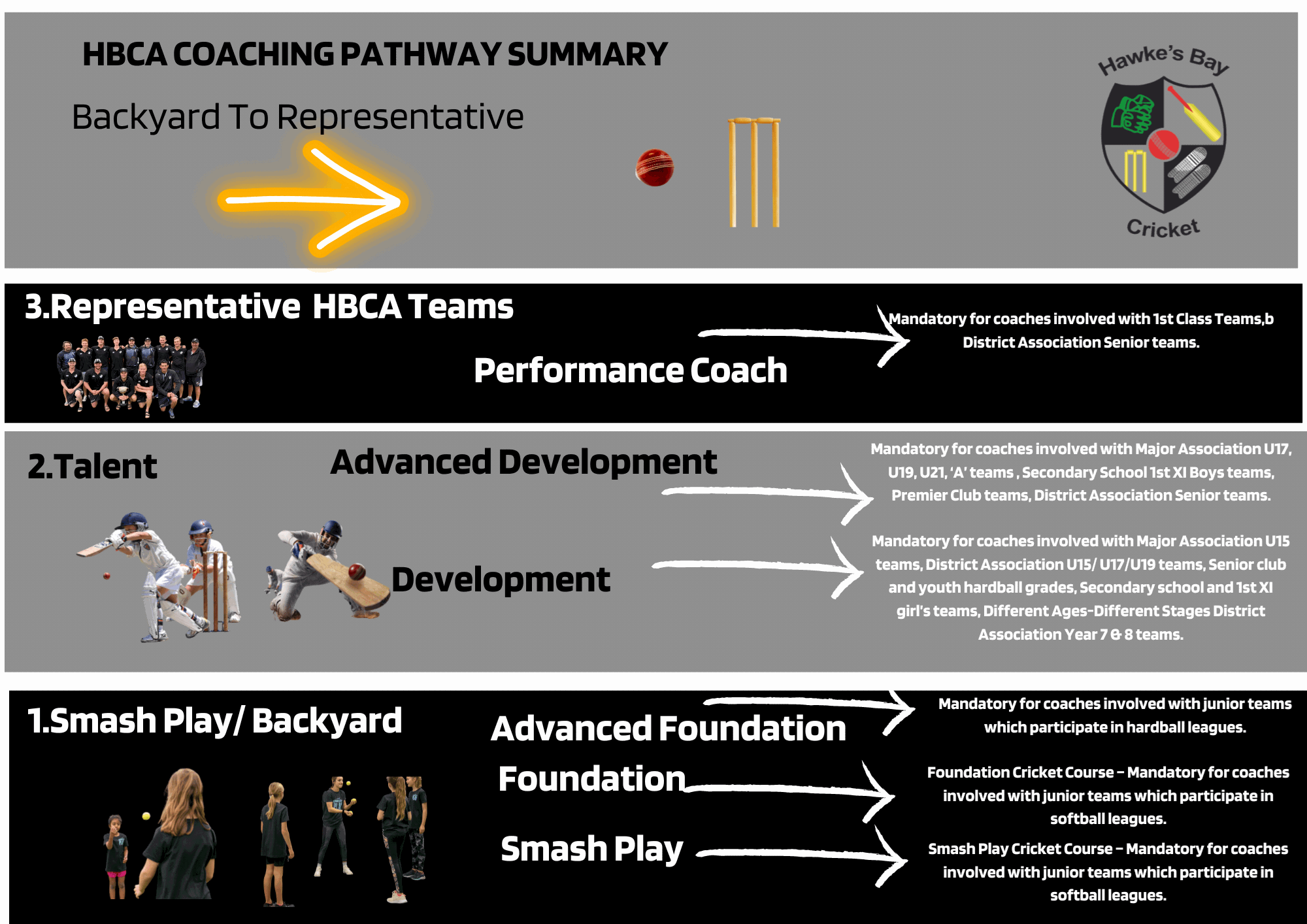 HBCA COACHING PATHWAY SUMMARY

Backyard To Representative

Hawke's Bay

Cricket

3.Representative HBCA Teams

Performance Coach

Mandatory for coaches involved with 1st Class Teams,b District Association Senior teams.

2.Talent

Advanced Development

Mandatory for coaches involved with Major Association U17, U19, U21, 'A' teams , Secondary School 1st XI Boys teams, Premier Club teams, District Association Senior teams.

Development

Mandatory for coaches involved with Major Association U15 teams, District Association U15/ U17/U19 teams, Senior club and youth hardball grades, Secondary school and 1st XI girl's teams, Different Ages-Different Stages District Association Year 7 & 8 teams.

1.Smash Play/ Backyard

Advanced Foundation

Mandatory for coaches involved with junior teams which participate in hardball leagues.

Foundation

Foundation Cricket Course – Mandatory for coaches involved with junior teams which participate in softball leagues.

Smash Play

Smash Play Cricket Course – Mandatory for coaches involved with junior teams which participate in softball leagues.